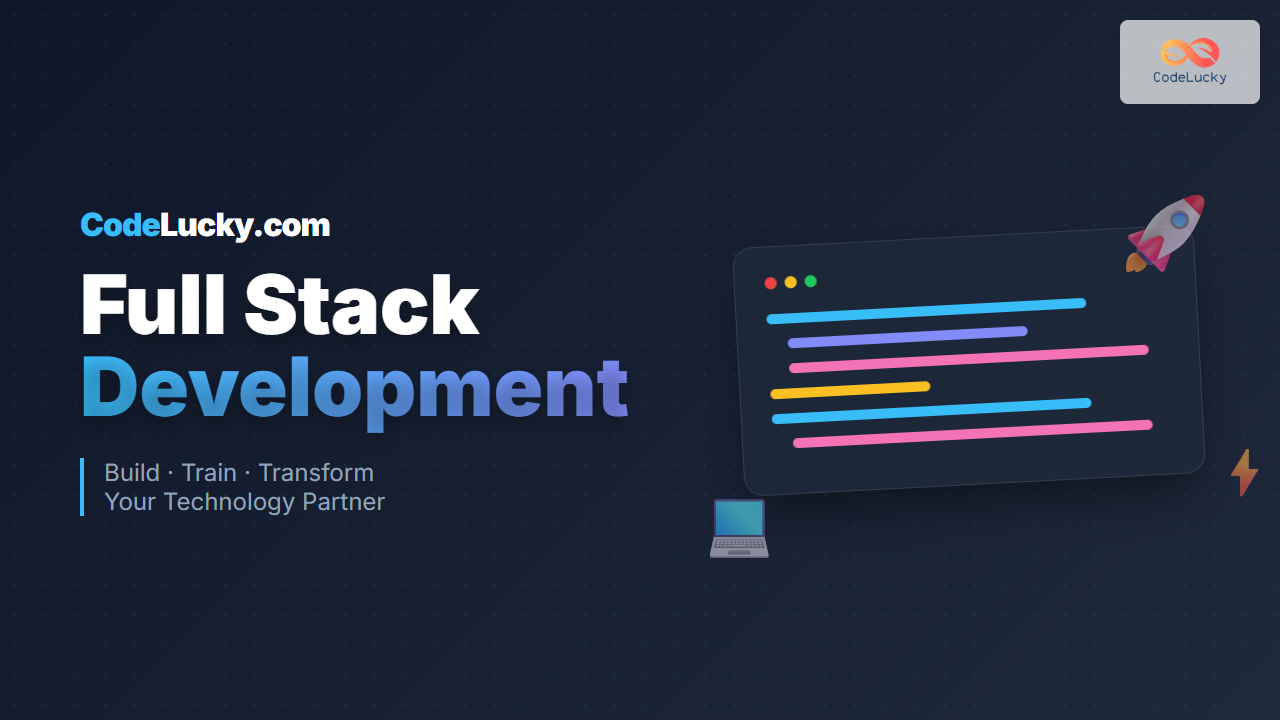 CodeLucky

CodeLucky.com

Full Stack Development

Build · Train · Transform
Your Technology Partner